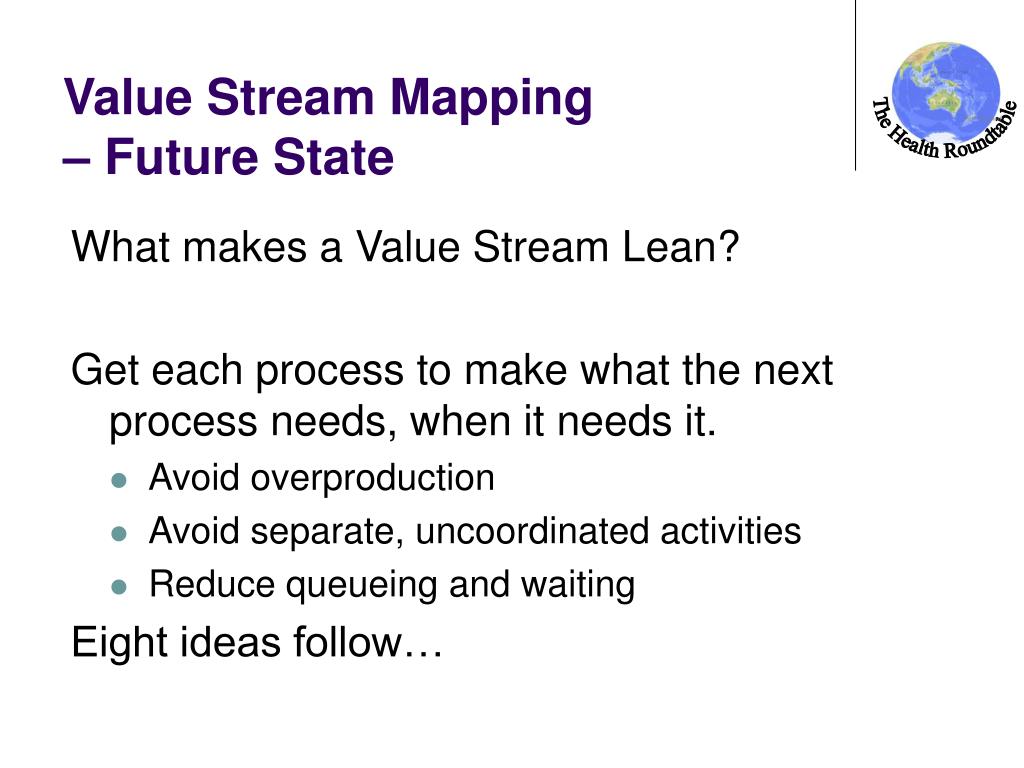 Value Stream Mapping
– Future State

The Health Roundtable

What makes a Value Stream Lean?

Get each process to make what the next process needs, when it needs it.

- Avoid overproduction
- Avoid separate, uncoordinated activities
- Reduce queueing and waiting

Eight ideas follow…